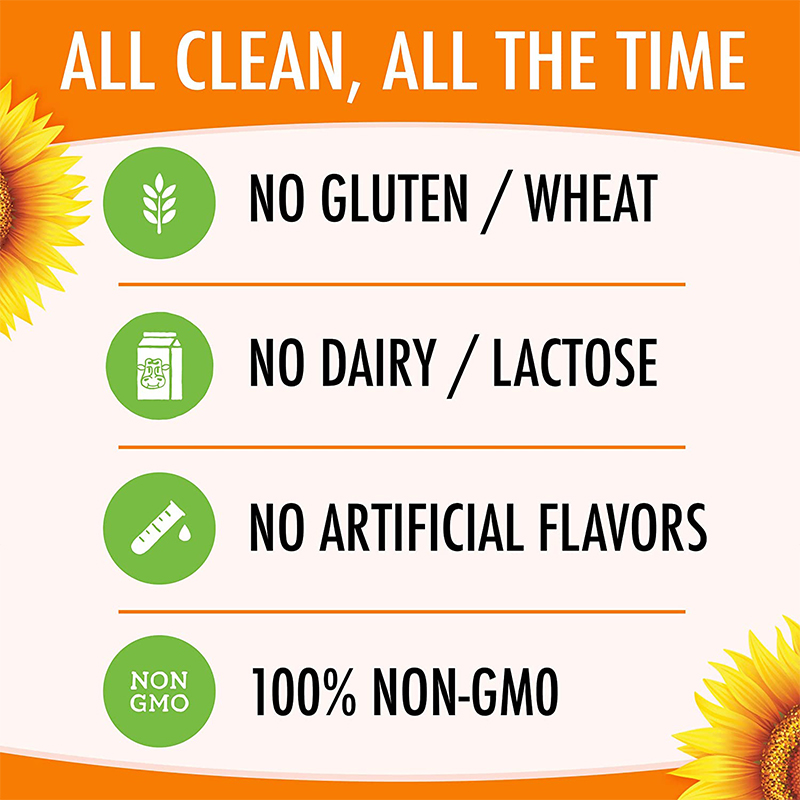 ALL CLEAN, ALL THE TIME

NO GLUTEN / WHEAT

NO DAIRY / LACTOSE

NO ARTIFICIAL FLAVORS

NON GMO

100% NON-GMO